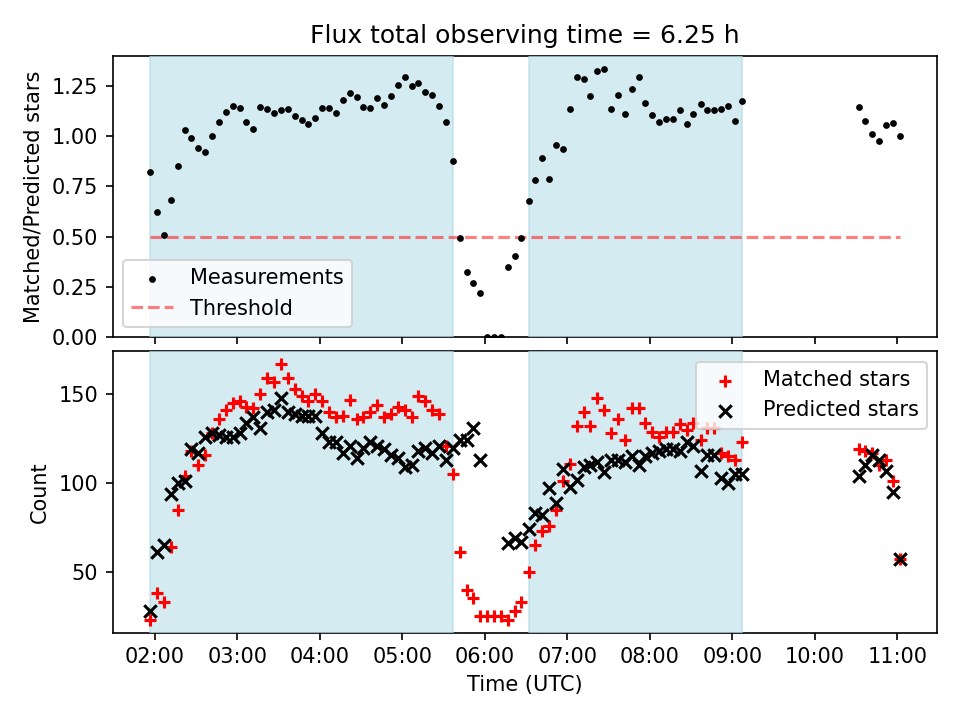 Flux total observing time = 6.25 h

Matched/Predicted stars

1.25
1.00
0.75
0.50
0.25
0.00

Measurements
Threshold

Count

150
100
50

Matched stars
Predicted stars

02:00 03:00 04:00 05:00 06:00 07:00 08:00 09:00 10:00 11:00

Time (UTC)